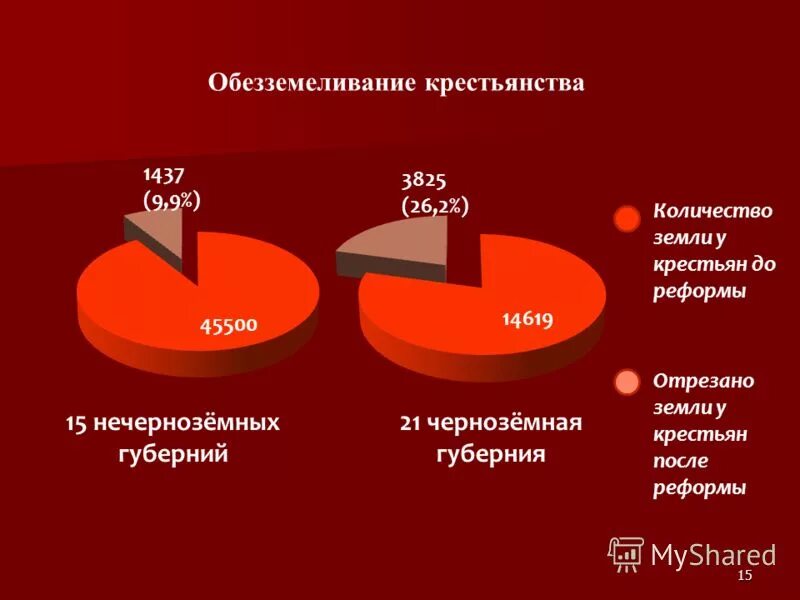 Обезземеливание крестьянства

1437
(9,9%)

45500

3825
(26,2%)

14619

Количество земли у крестьян до реформы

Отрезано земли у крестьян после реформы

15 нечернозёмных губерний

21 чернозёмная губерния

MyShared

15